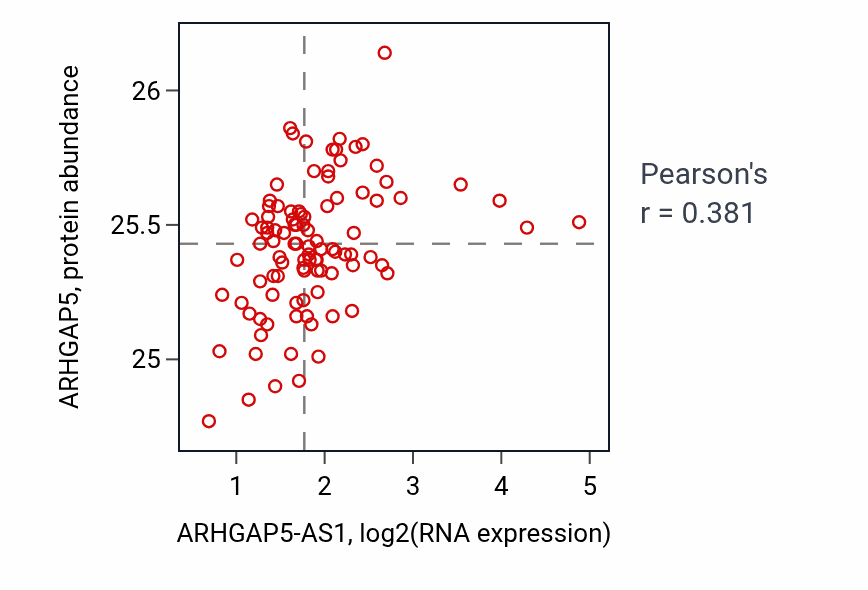 ARHGAP5, protein abundance

26
25.5
25

1
2
3
4
5

ARHGAP5-AS1, log2(RNA expression)

Pearson's
r = 0.381